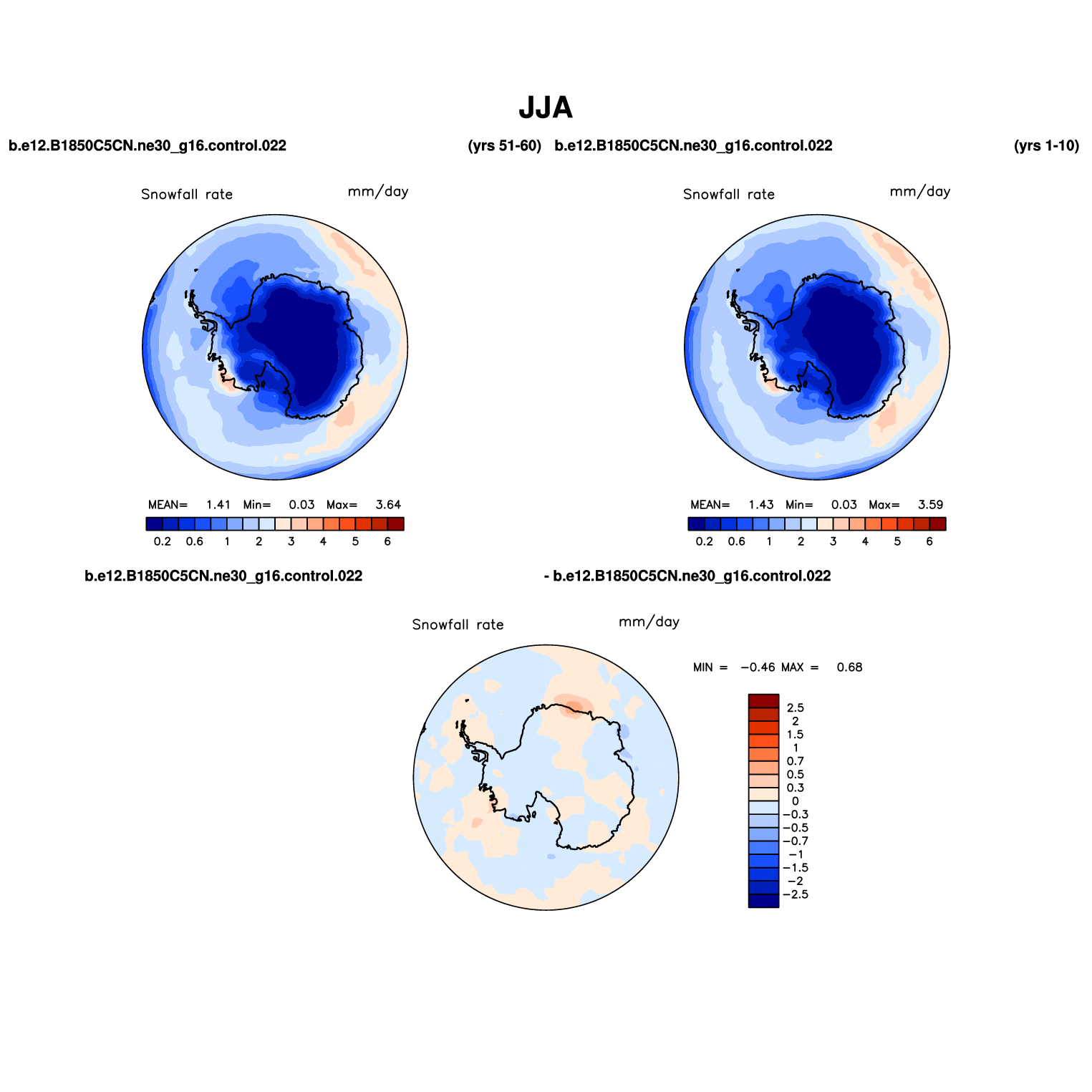 JJA

b.e12.B1850C5CN.ne30_g16.control.022 (yrs 51-60)

Snowfall rate mm/day

MEAN= 1.41 Min= 0.03 Max= 3.64

0.2 0.6 1 2 3 4 5 6

b.e12.B1850C5CN.ne30_g16.control.022 (yrs 1-10)

Snowfall rate mm/day

MEAN= 1.43 Min= 0.03 Max= 3.59

0.2 0.6 1 2 3 4 5 6

b.e12.B1850C5CN.ne30_g16.control.022 - b.e12.B1850C5CN.ne30_g16.control.022

Snowfall rate mm/day

MIN = −0.46 MAX = 0.68

2.5
2
1.5
1
0.7
0.5
0.3
0
−0.3
−0.5
−0.7
−1
−1.5
−2
−2.5